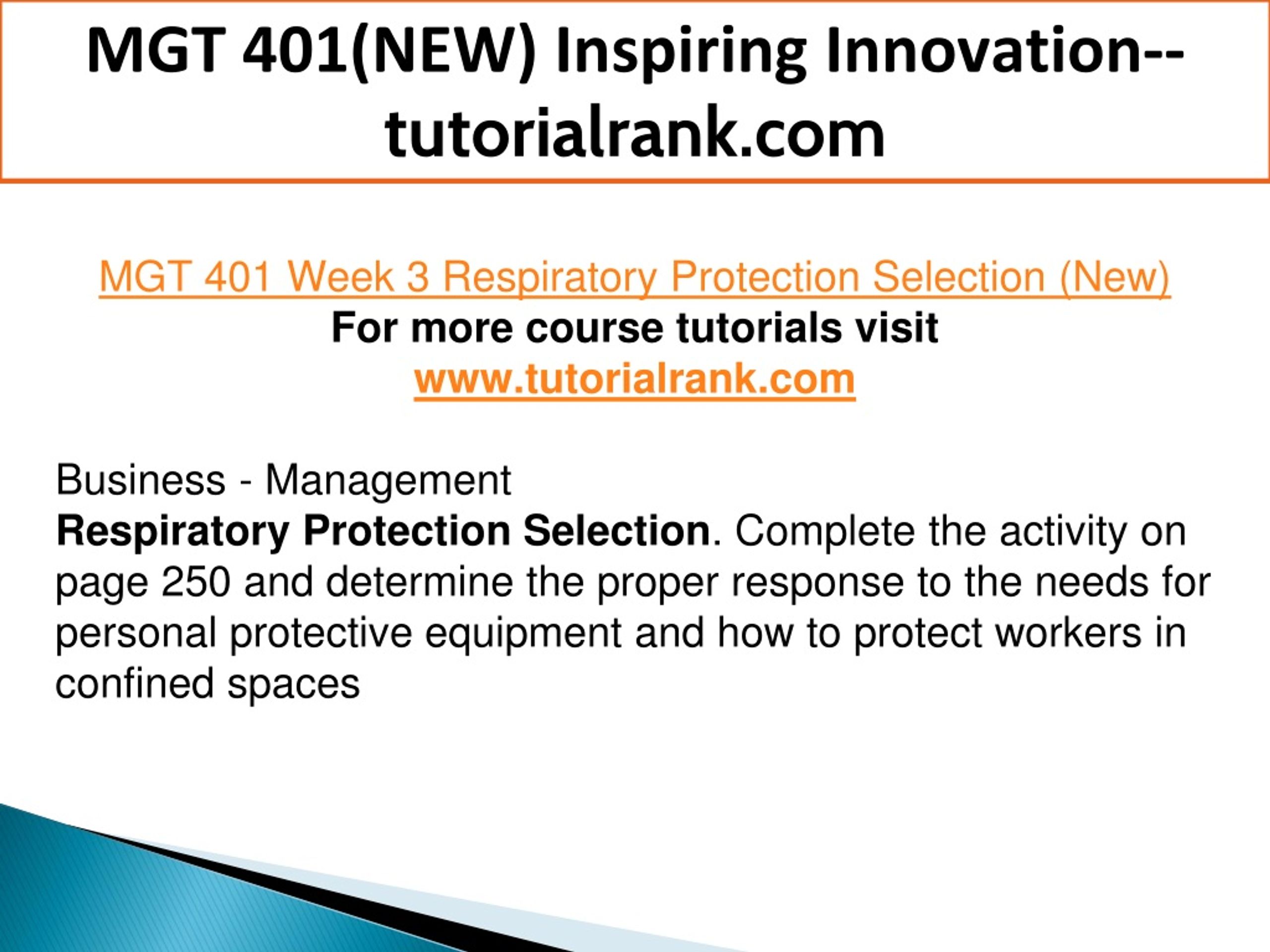 MGT 401(NEW) Inspiring Innovation--tutorialrank.com

MGT 401 Week 3 Respiratory Protection Selection (New)
For more course tutorials visit
www.tutorialrank.com

Business - Management
Respiratory Protection Selection. Complete the activity on page 250 and determine the proper response to the needs for personal protective equipment and how to protect workers in confined spaces